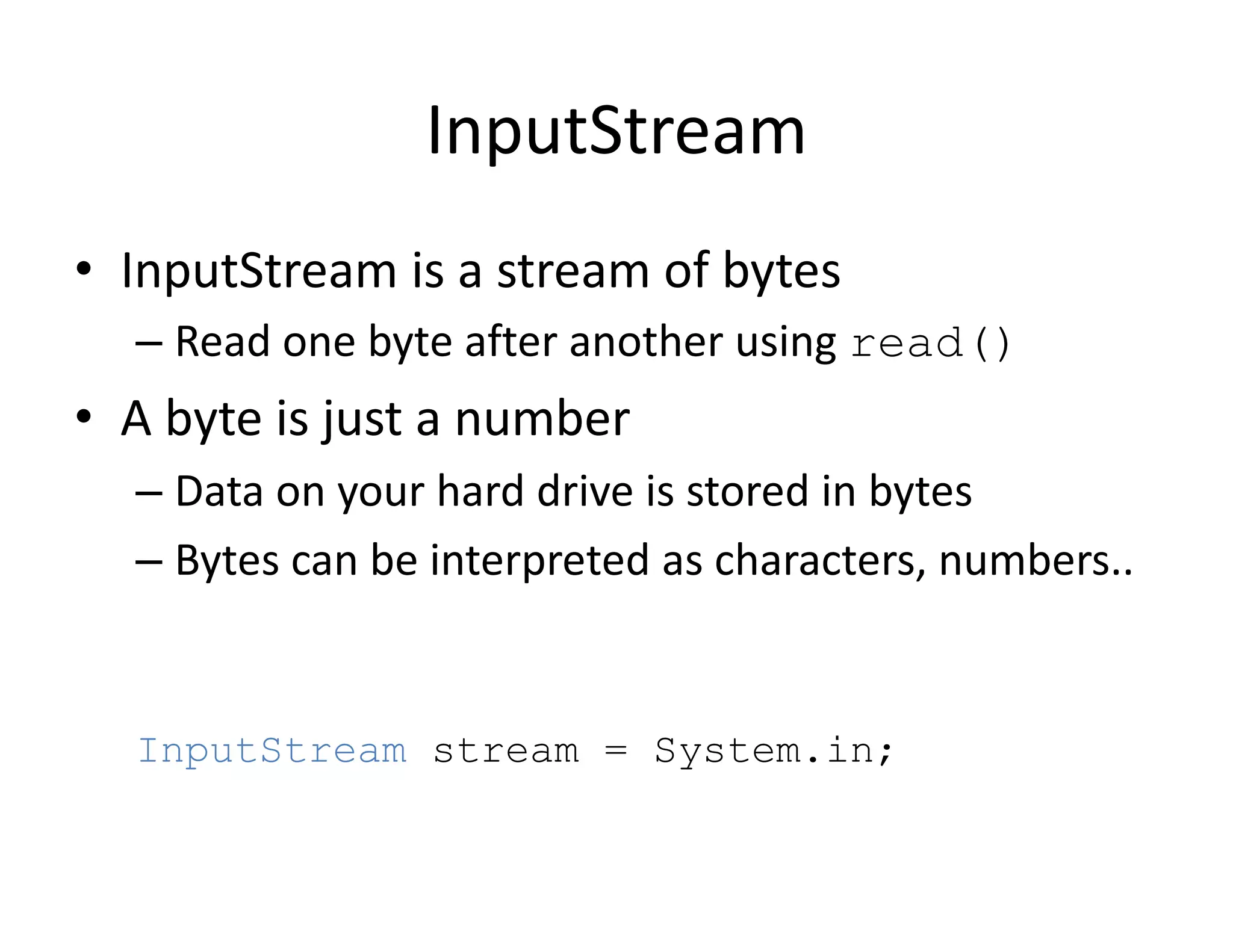 InputStream

• InputStream is a stream of bytes
  – Read one byte after another using read()
• A byte is just a number
  – Data on your hard drive is stored in bytes
  – Bytes can be interpreted as characters, numbers..

InputStream stream = System.in;